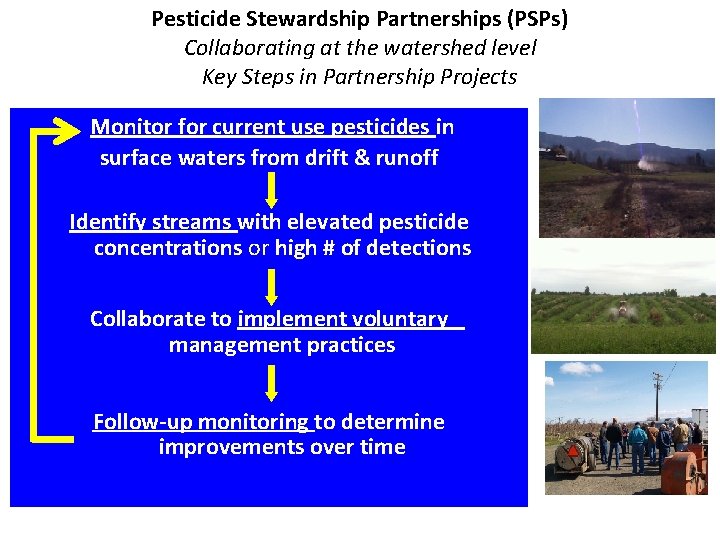 Pesticide Stewardship Partnerships (PSPs)
Collaborating at the watershed level
Key Steps in Partnership Projects

Monitor for current use pesticides in surface waters from drift & runoff

Identify streams with elevated pesticide concentrations or high # of detections

Collaborate to implement voluntary management practices

Follow-up monitoring to determine improvements over time